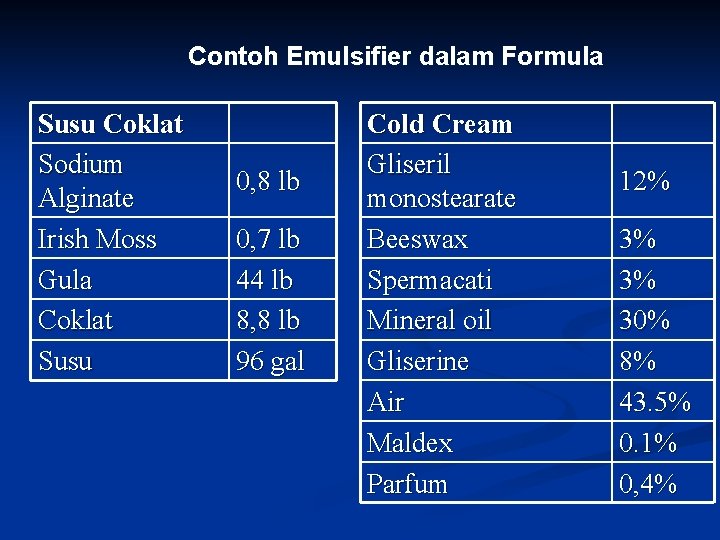 Contoh Emulsifier dalam Formula

| Susu Coklat | |
|---|---|
| Sodium Alginate | 0,8 lb |
| Irish Moss | 0,7 lb |
| Gula | 44 lb |
| Coklat | 8,8 lb |
| Susu | 96 gal |

| Cold Cream | |
|---|---|
| Gliseril monostearate | 12% |
| Beeswax | 3% |
| Spermacati | 3% |
| Mineral oil | 30% |
| Gliserine | 8% |
| Air | 43.5% |
| Maldex | 0.1% |
| Parfum | 0,4% |